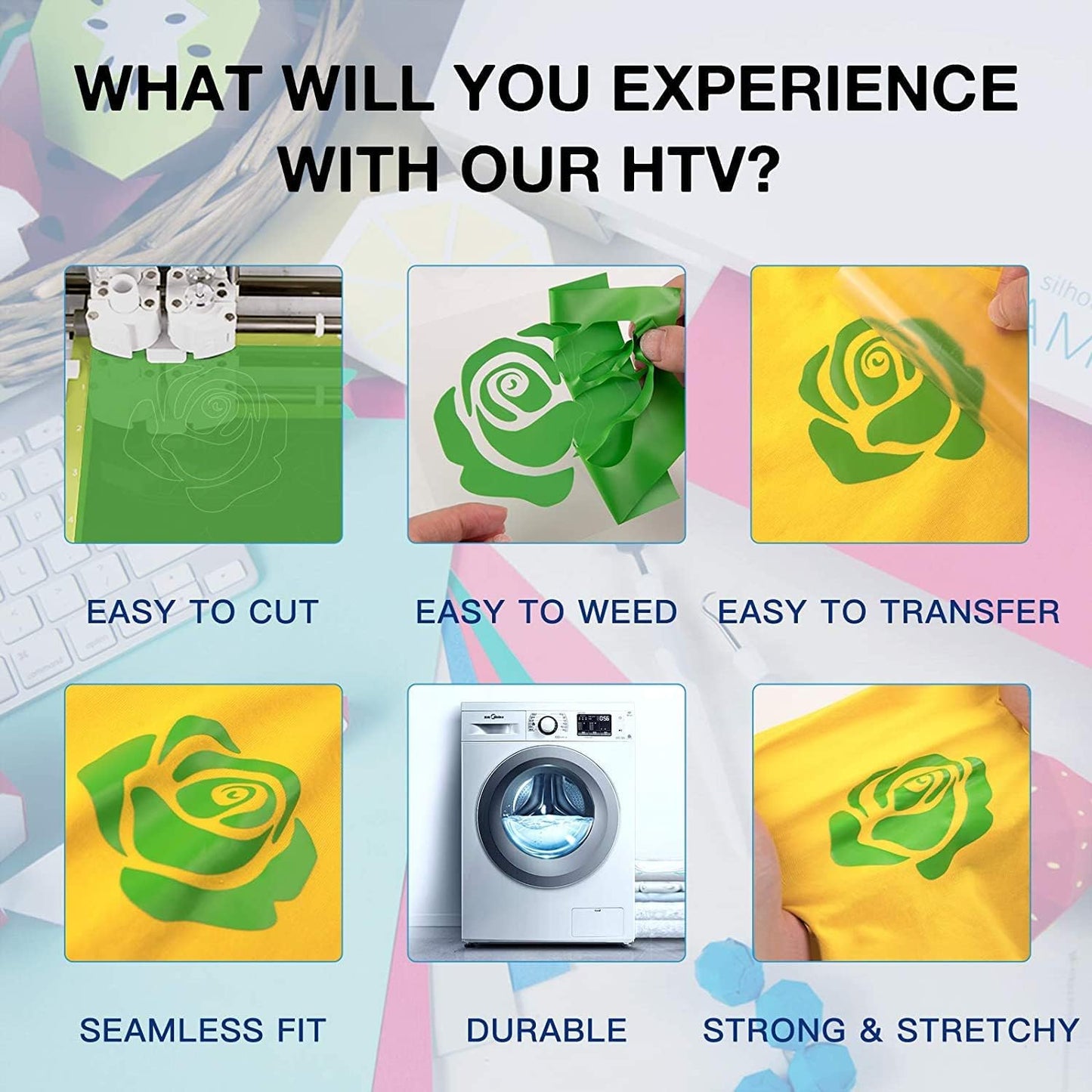 WHAT WILL YOU EXPERIENCE WITH OUR HTV?

EASY TO CUT

EASY TO WEED

EASY TO TRANSFER

SEAMLESS FIT

DURABLE

STRONG & STRETCHY